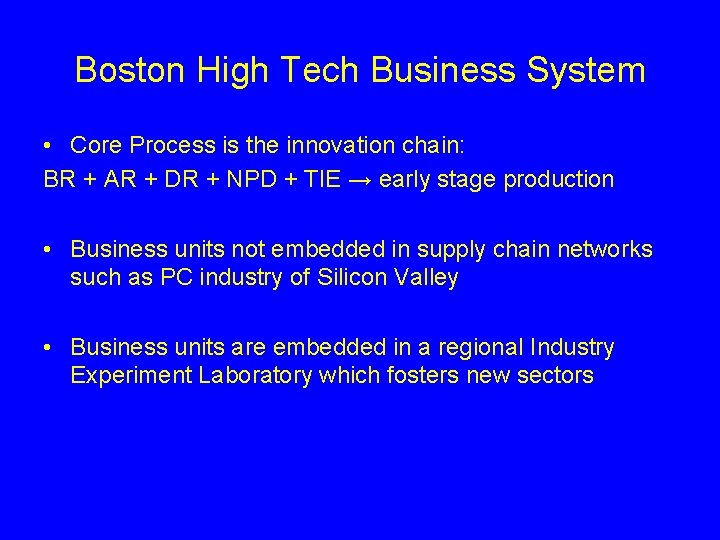 Boston High Tech Business System

• Core Process is the innovation chain:
BR + AR + DR + NPD + TIE → early stage production

• Business units not embedded in supply chain networks such as PC industry of Silicon Valley

• Business units are embedded in a regional Industry Experiment Laboratory which fosters new sectors